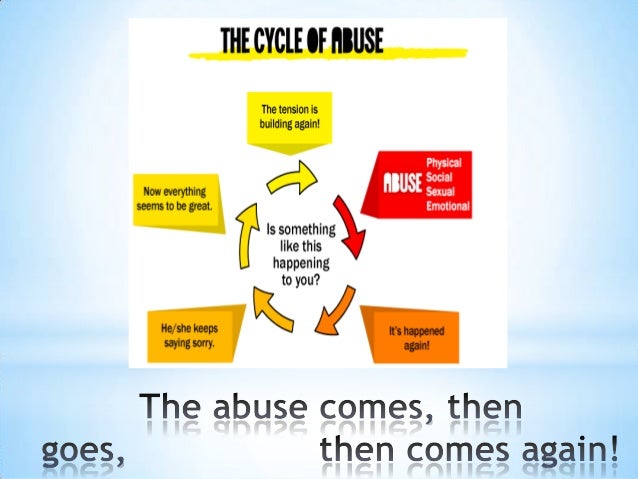 THE CYCLE OF ABUSE

The tension is building again!

ABUSE Physical Social Sexual Emotional

It's happened again!

He/she keeps saying sorry.

Now everything seems to be great.

Is something like this happening to you?

The abuse comes, then goes, then comes again!